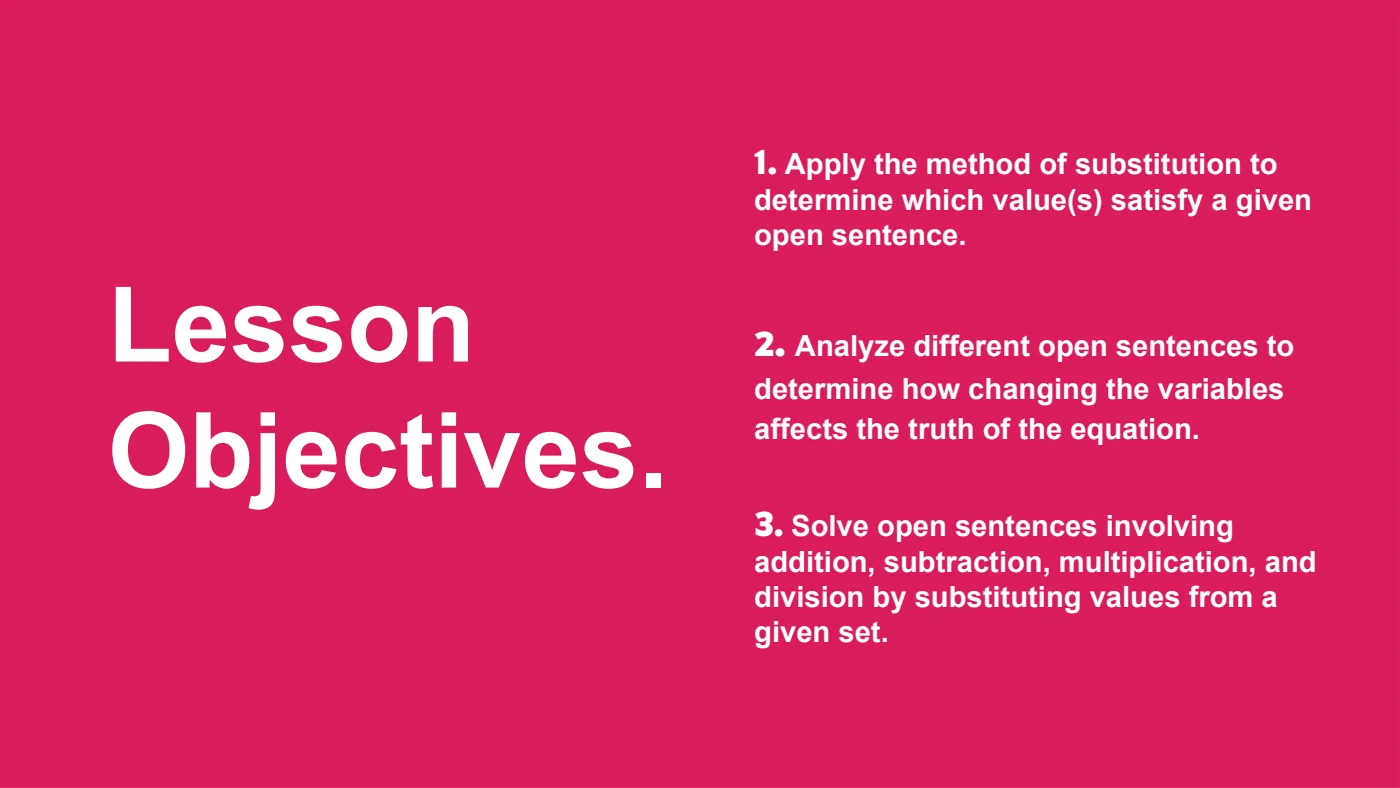 Lesson Objectives.

1. Apply the method of substitution to determine which value(s) satisfy a given open sentence.

2. Analyze different open sentences to determine how changing the variables affects the truth of the equation.

3. Solve open sentences involving addition, subtraction, multiplication, and division by substituting values from a given set.